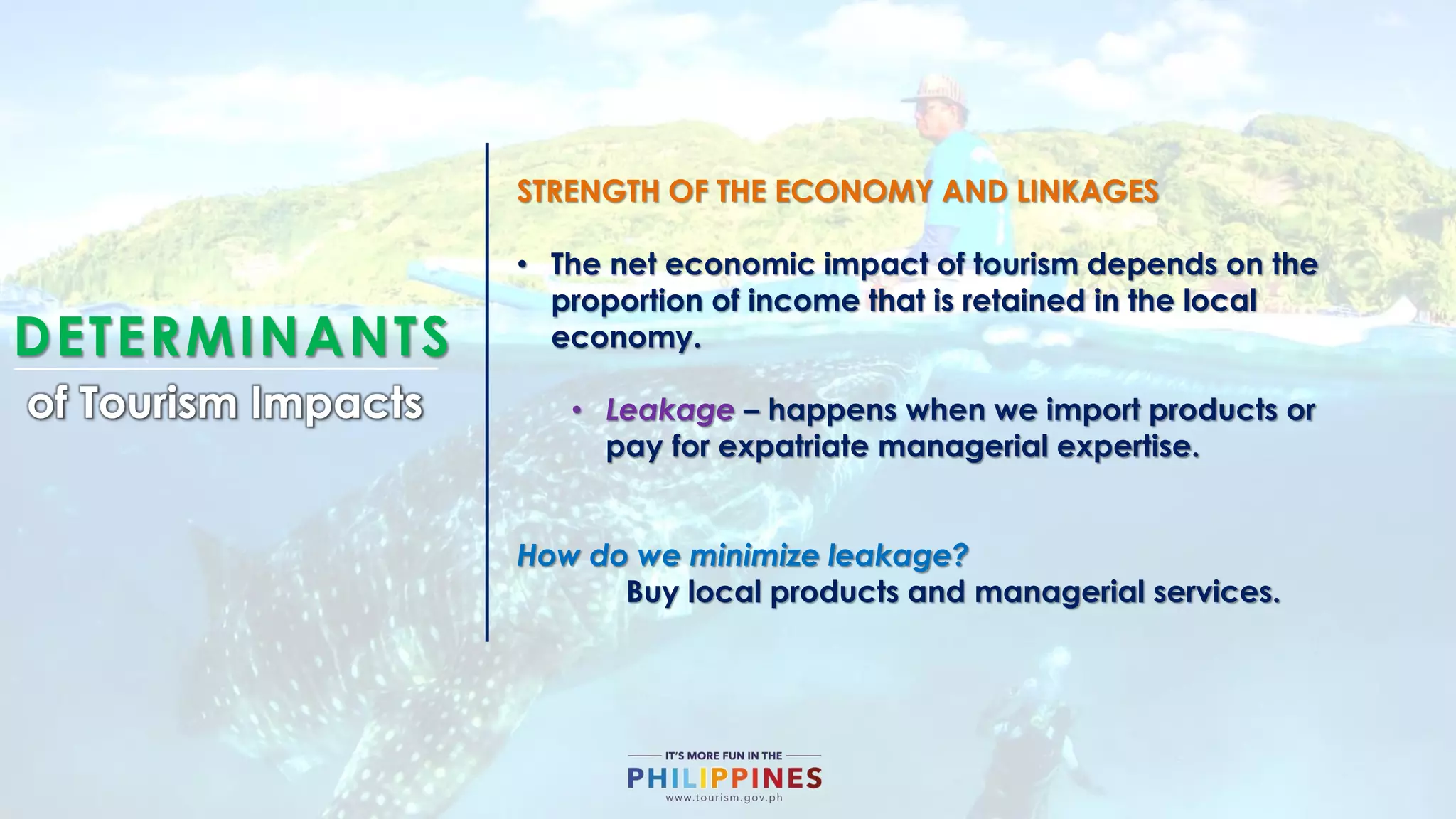 DETERMINANTS
of Tourism Impacts

STRENGTH OF THE ECONOMY AND LINKAGES

• The net economic impact of tourism depends on the proportion of income that is retained in the local economy.

• Leakage – happens when we import products or pay for expatriate managerial expertise.

How do we minimize leakage?
Buy local products and managerial services.

IT'S MORE FUN IN THE
PHILIPPINES
www.tourism.gov.ph